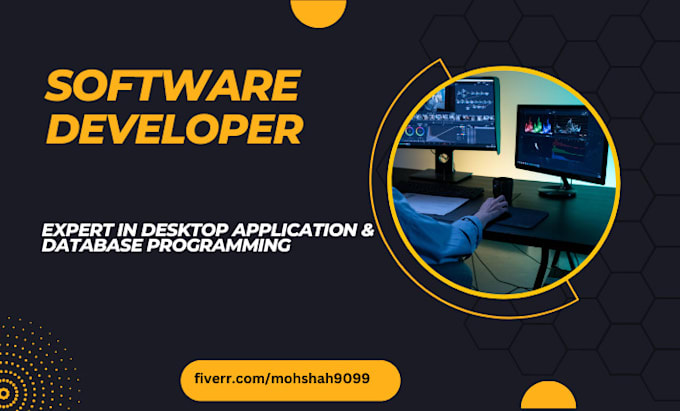 SOFTWARE DEVELOPER

EXPERT IN DESKTOP APPLICATION & DATABASE PROGRAMMING

fiverr.com/mohshah9099